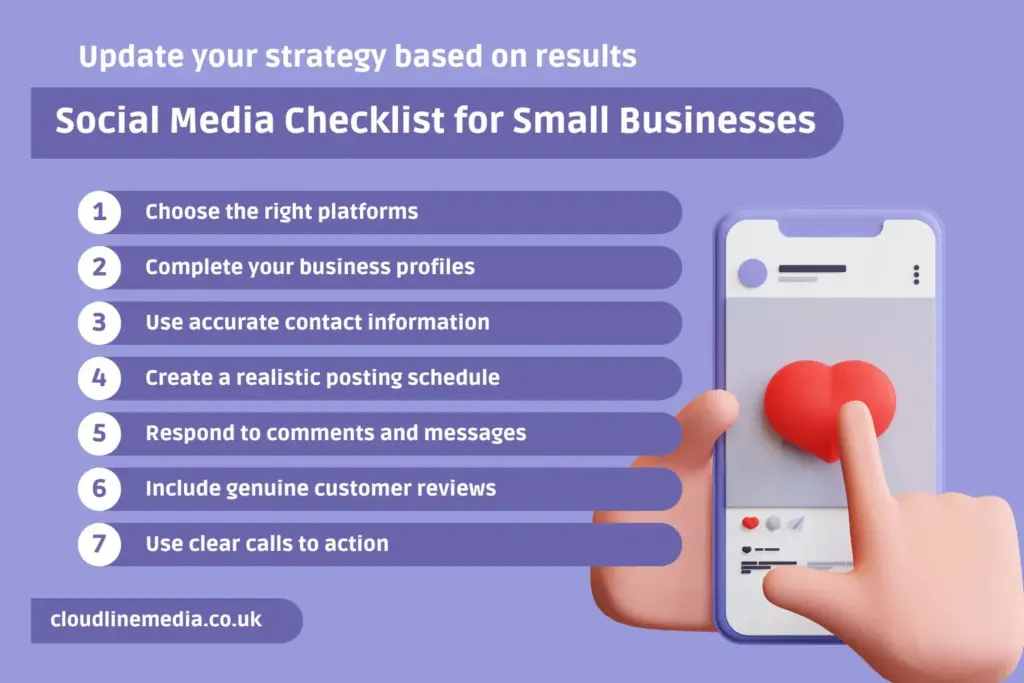 Update your strategy based on results

Social Media Checklist for Small Businesses

1 Choose the right platforms

2 Complete your business profiles

3 Use accurate contact information

4 Create a realistic posting schedule

5 Respond to comments and messages

6 Include genuine customer reviews

7 Use clear calls to action

cloudlinemedia.co.uk